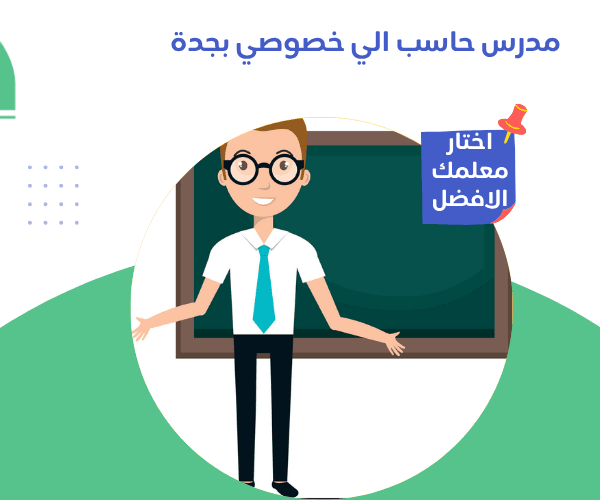 مدرس حاسب الي خصوصي بجدة

اختار
معلمك
الافضل